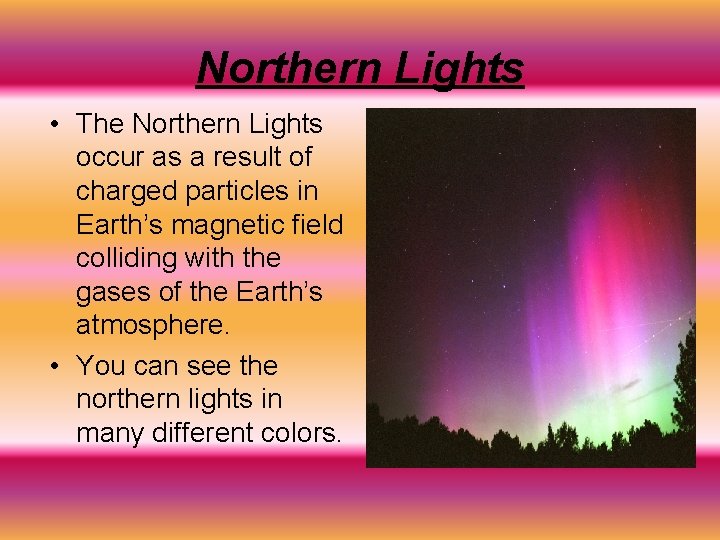 Northern Lights

• The Northern Lights occur as a result of charged particles in Earth’s magnetic field colliding with the gases of the Earth’s atmosphere.

• You can see the northern lights in many different colors.